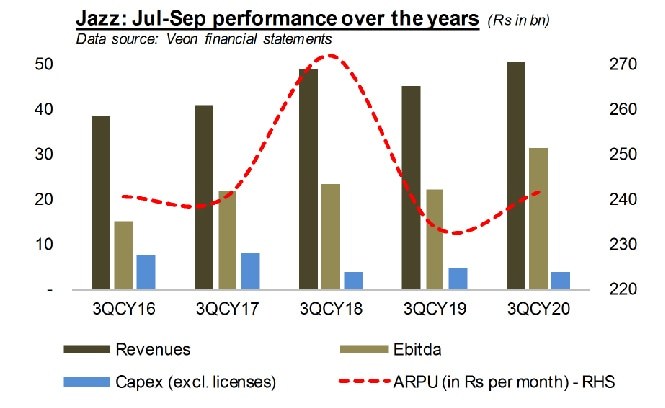 Jazz: Jul-Sep performance over the years (Rs in bn)
Data source: Veon financial statements

50
40
30
20
10
-

270
260
250
240
230
220

3QCY16
3QCY17
3QCY18
3QCY19
3QCY20

Revenues
Ebitda
Capex (excl. licenses)
ARPU (in Rs per month) - RHS